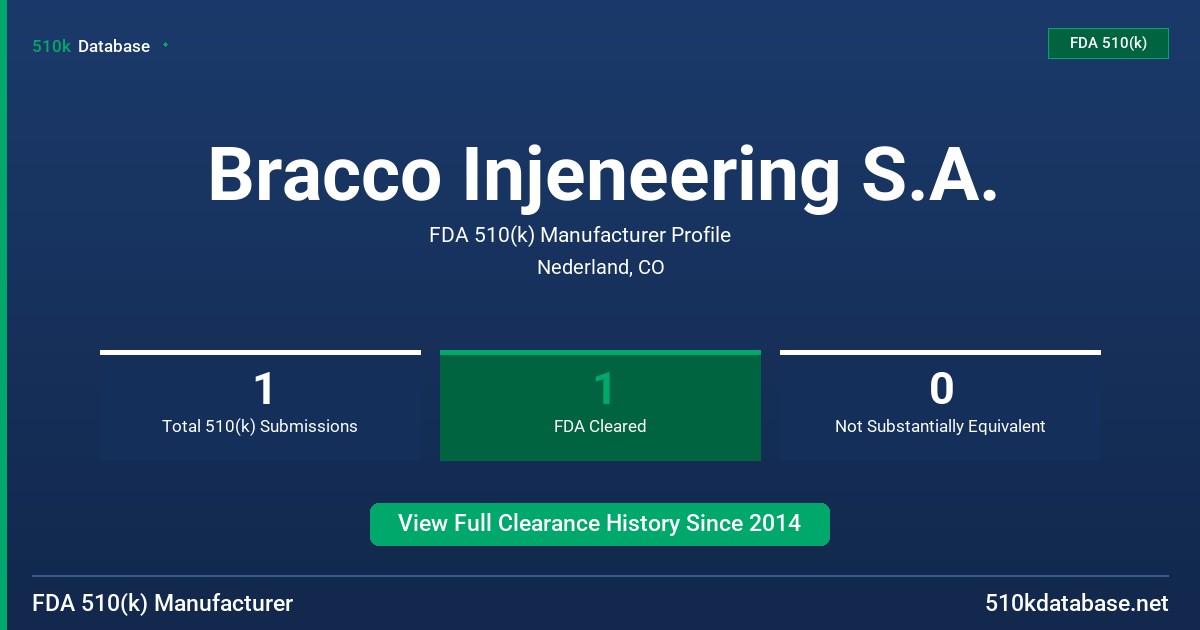 510k Database

FDA 510(k)

Bracco Injeneering S.A.

FDA 510(k) Manufacturer Profile

Nederland, CO

1
Total 510(k) Submissions

1
FDA Cleared

0
Not Substantially Equivalent

View Full Clearance History Since 2014

FDA 510(k) Manufacturer

510kdatabase.net